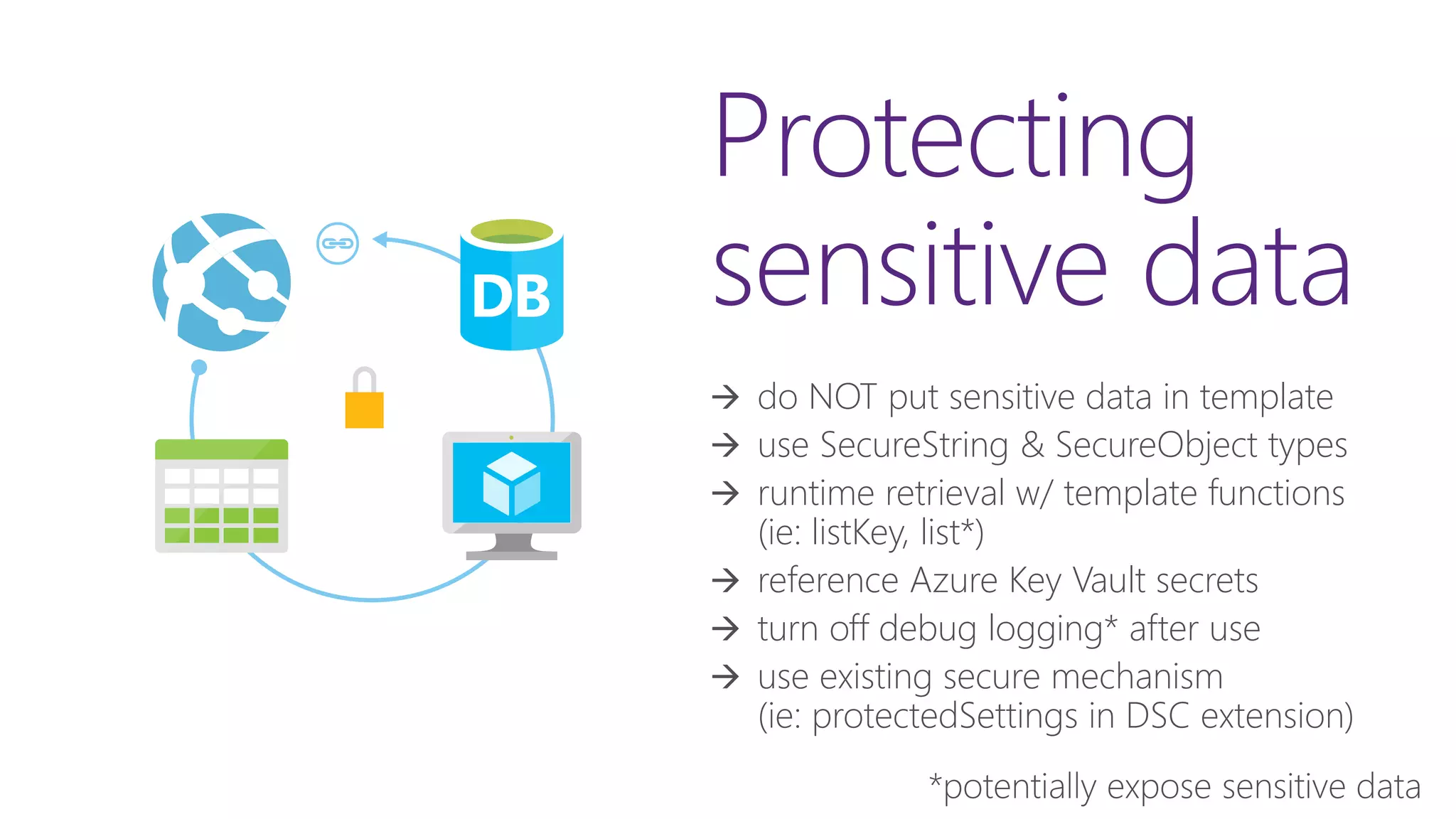 DB

Protecting sensitive data

→ do NOT put sensitive data in template
→ use SecureString & SecureObject types
→ runtime retrieval w/ template functions (ie: listKey, list*)
→ reference Azure Key Vault secrets
→ turn off debug logging* after use
→ use existing secure mechanism (ie: protectedSettings in DSC extension)

*potentially expose sensitive data